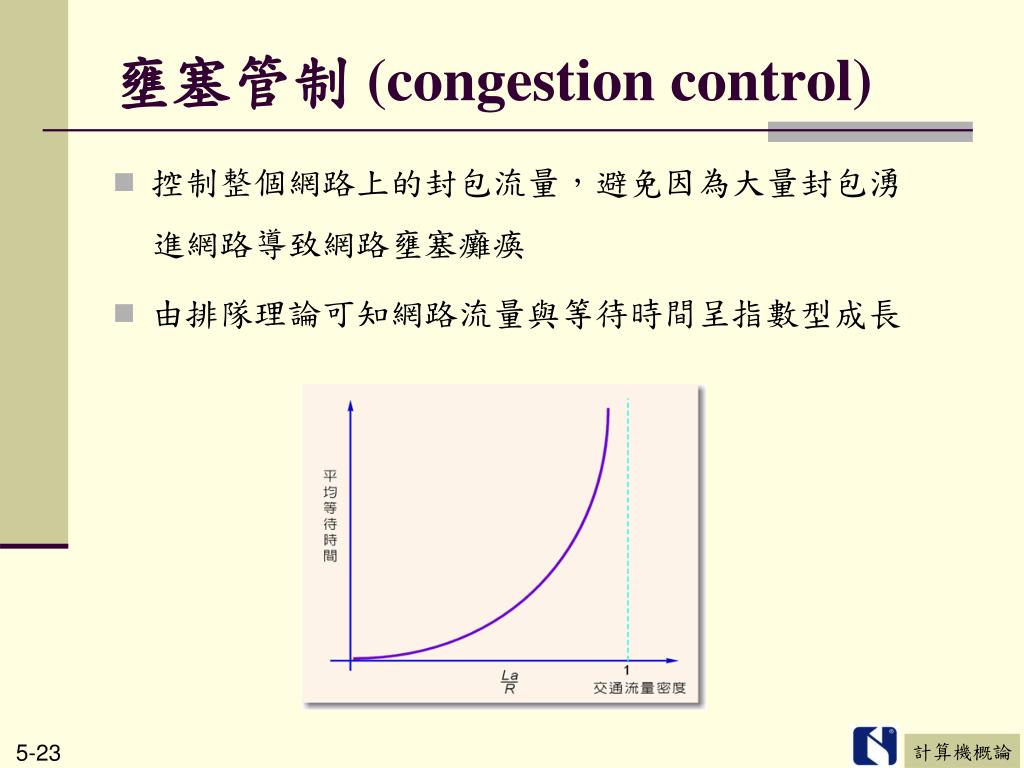 壅塞管制 (congestion control)

控制整個網路上的封包流量，避免因為大量封包湧進網路導致網路壅塞癱瘓

由排隊理論可知網路流量與等待時間呈指數型成長

平均等待時間

$\frac{La}{R}$

1

交通流量密度

5-23

計算機概論